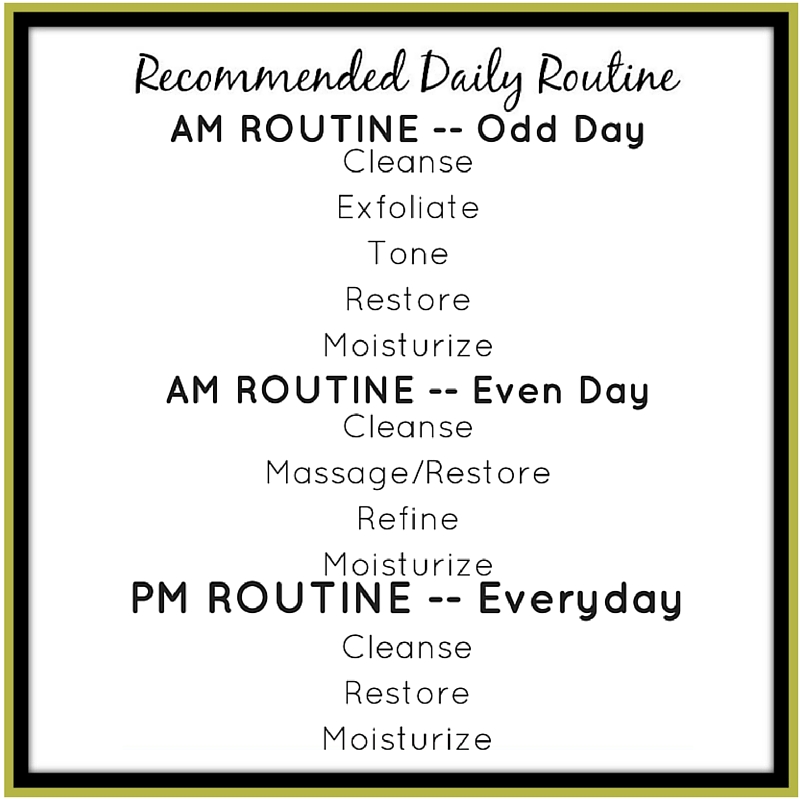 Recommended Daily Routine

AM ROUTINE -- Odd Day

Cleanse

Exfoliate

Tone

Restore

Moisturize

AM ROUTINE -- Even Day

Cleanse

Massage/Restore

Refine

Moisturize

PM ROUTINE -- Everyday

Cleanse

Restore

Moisturize